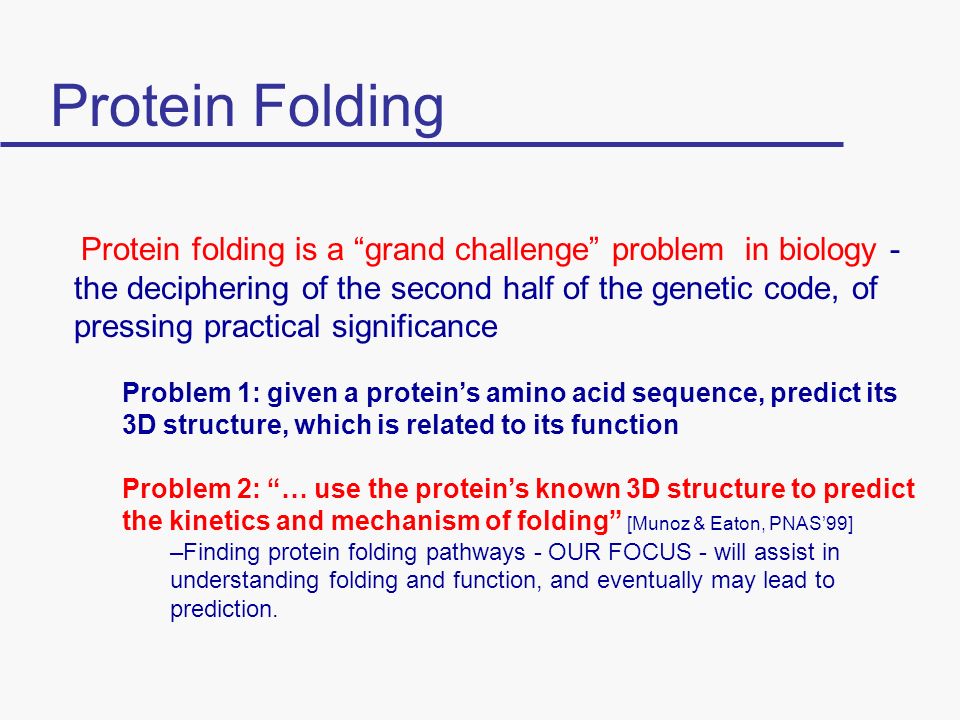 Protein Folding

Protein folding is a “grand challenge” problem in biology - the deciphering of the second half of the genetic code, of pressing practical significance

Problem 1: given a protein’s amino acid sequence, predict its 3D structure, which is related to its function

Problem 2: “… use the protein’s known 3D structure to predict the kinetics and mechanism of folding” [Munoz & Eaton, PNAS’99]

–Finding protein folding pathways - OUR FOCUS - will assist in understanding folding and function, and eventually may lead to prediction.